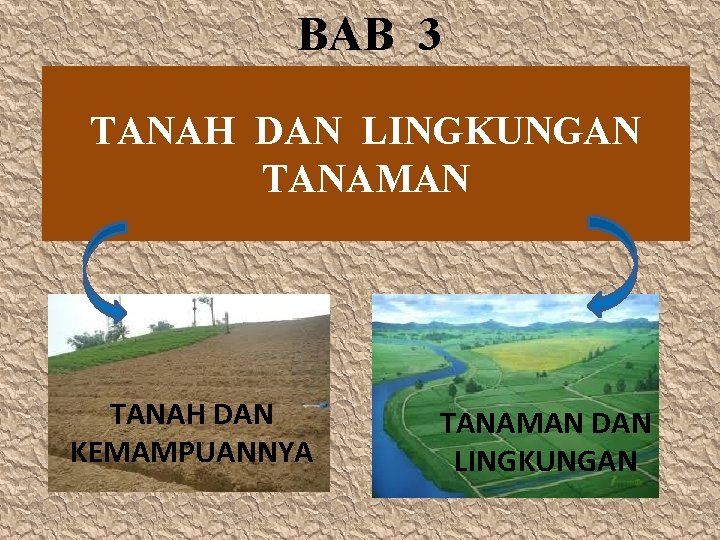 BAB 3

TANAH DAN LINGKUNGAN TANAMAN

TANAH DAN KEMAMPUANNYA

TANAMAN DAN LINGKUNGAN